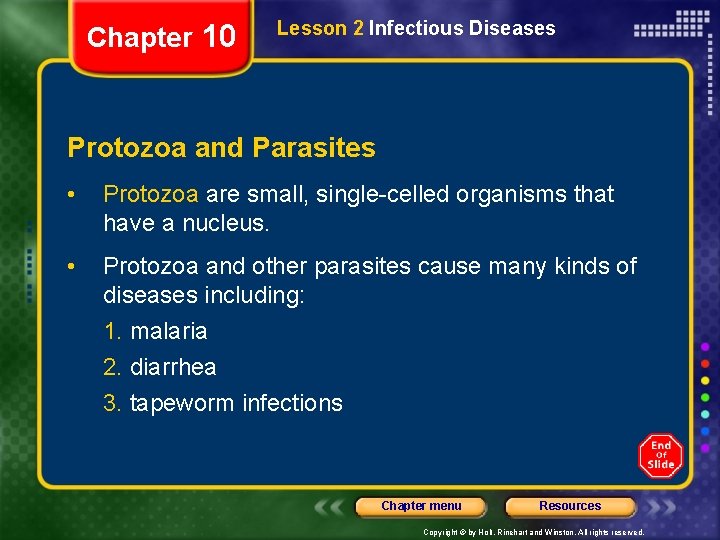 Chapter 10

Lesson 2 Infectious Diseases

Protozoa and Parasites

• Protozoa are small, single-celled organisms that have a nucleus.

• Protozoa and other parasites cause many kinds of diseases including:

1. malaria

2. diarrhea

3. tapeworm infections

End of Slide

Chapter menu

Resources

Copyright © by Holt, Rinehart and Winston. All rights reserved.